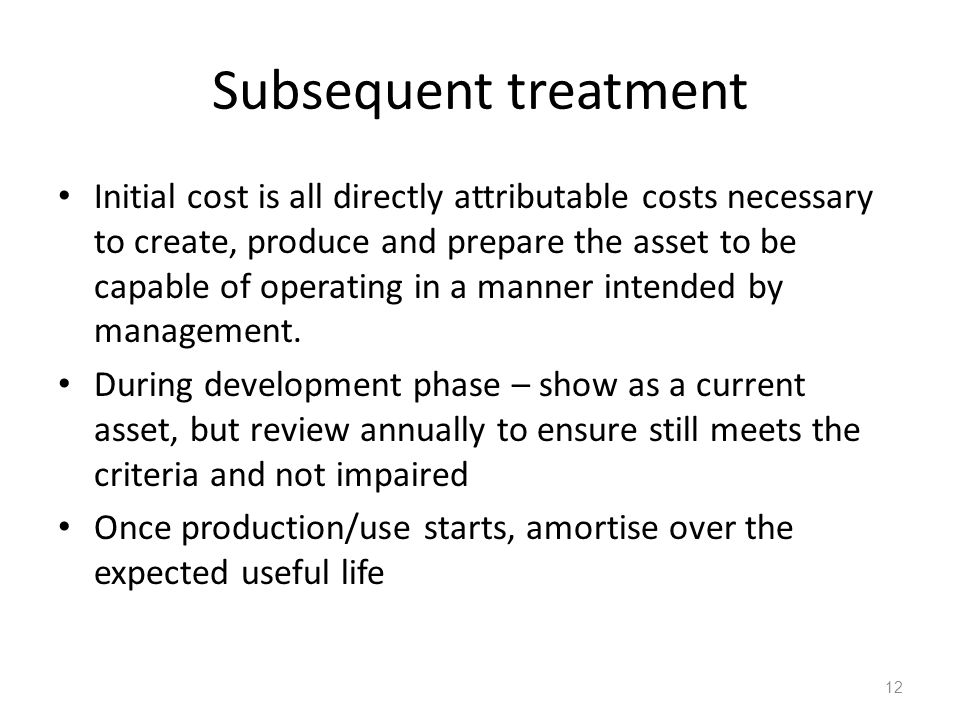 Subsequent treatment

• Initial cost is all directly attributable costs necessary to create, produce and prepare the asset to be capable of operating in a manner intended by management.

• During development phase – show as a current asset, but review annually to ensure still meets the criteria and not impaired

• Once production/use starts, amortise over the expected useful life

12